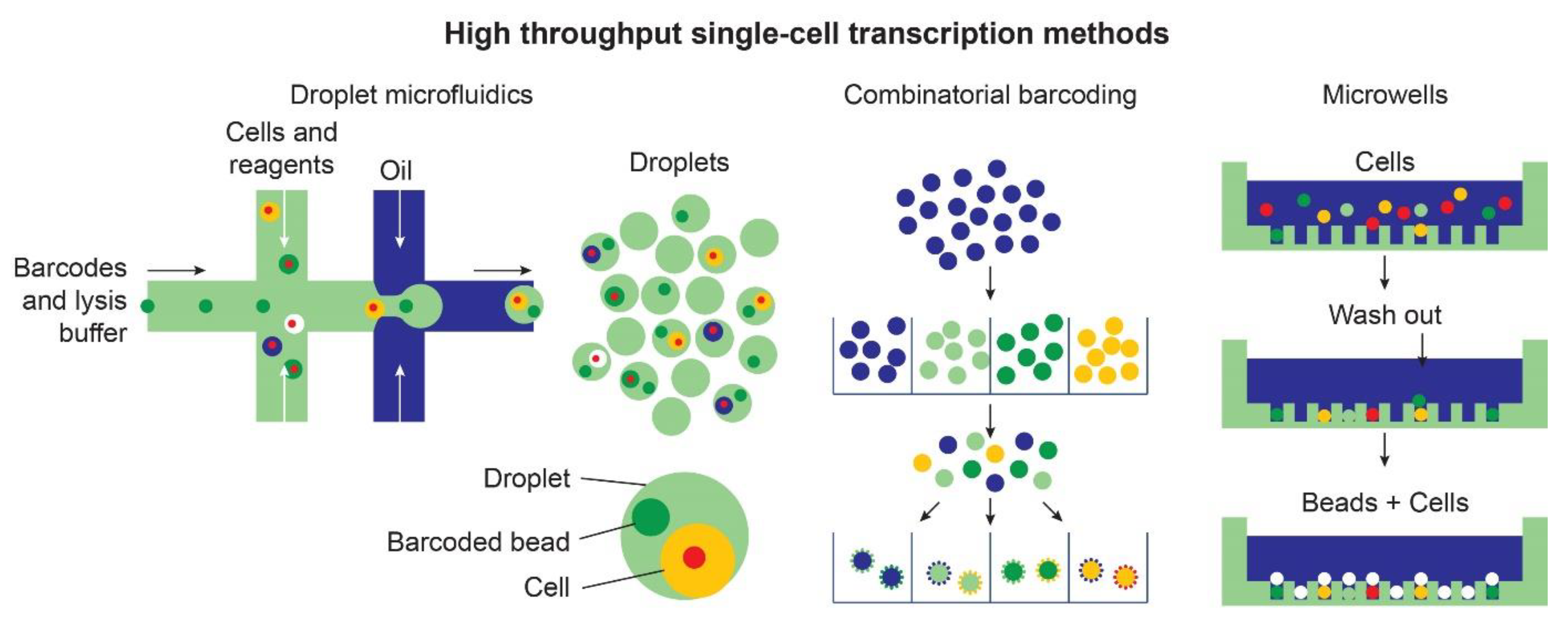 High throughput single-cell transcription methods

Droplet microfluidics

Cells and reagents

Oil

Barcodes and lysis buffer

Droplets

Droplet

Barcoded bead

Cell

Combinatorial barcoding

Microwells

Cells

Wash out

Beads + Cells